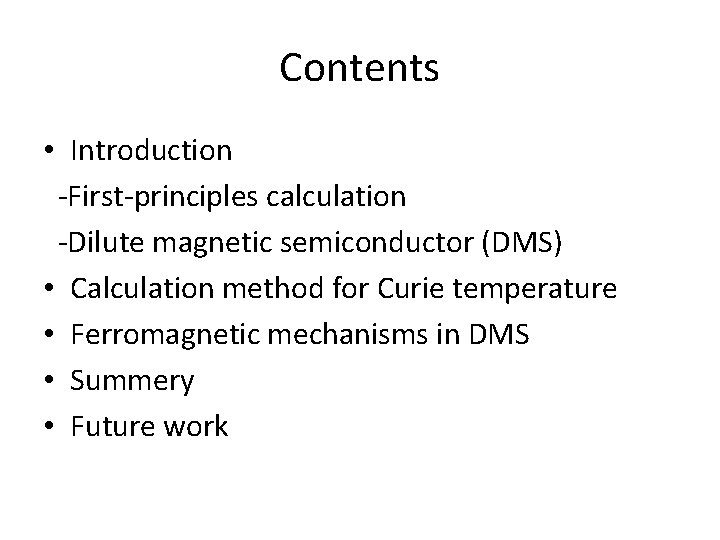 Contents

• Introduction

-First-principles calculation

-Dilute magnetic semiconductor (DMS)

• Calculation method for Curie temperature

• Ferromagnetic mechanisms in DMS

• Summery

• Future work